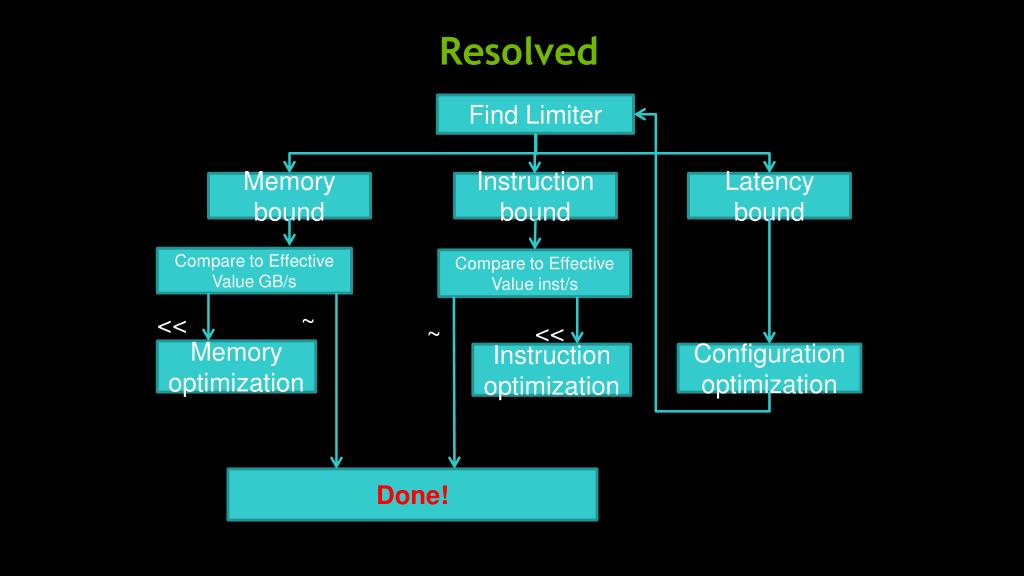 Resolved

Find Limiter

Memory bound

Instruction bound

Latency bound

Compare to Effective Value GB/s

Compare to Effective Value inst/s

<<

~

~

<<

Memory optimization

Instruction optimization

Configuration optimization

Done!